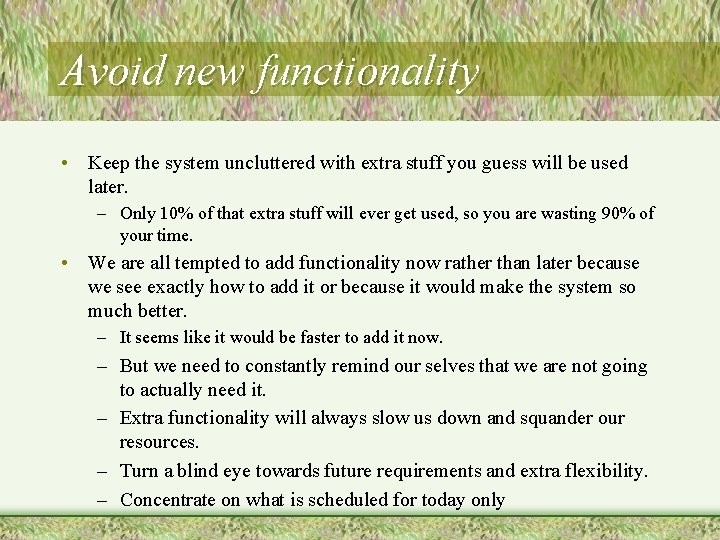 Avoid new functionality

• Keep the system uncluttered with extra stuff you guess will be used later.
  – Only 10% of that extra stuff will ever get used, so you are wasting 90% of your time.
• We are all tempted to add functionality now rather than later because we see exactly how to add it or because it would make the system so much better.
  – It seems like it would be faster to add it now.
  – But we need to constantly remind our selves that we are not going to actually need it.
  – Extra functionality will always slow us down and squander our resources.
  – Turn a blind eye towards future requirements and extra flexibility.
  – Concentrate on what is scheduled for today only